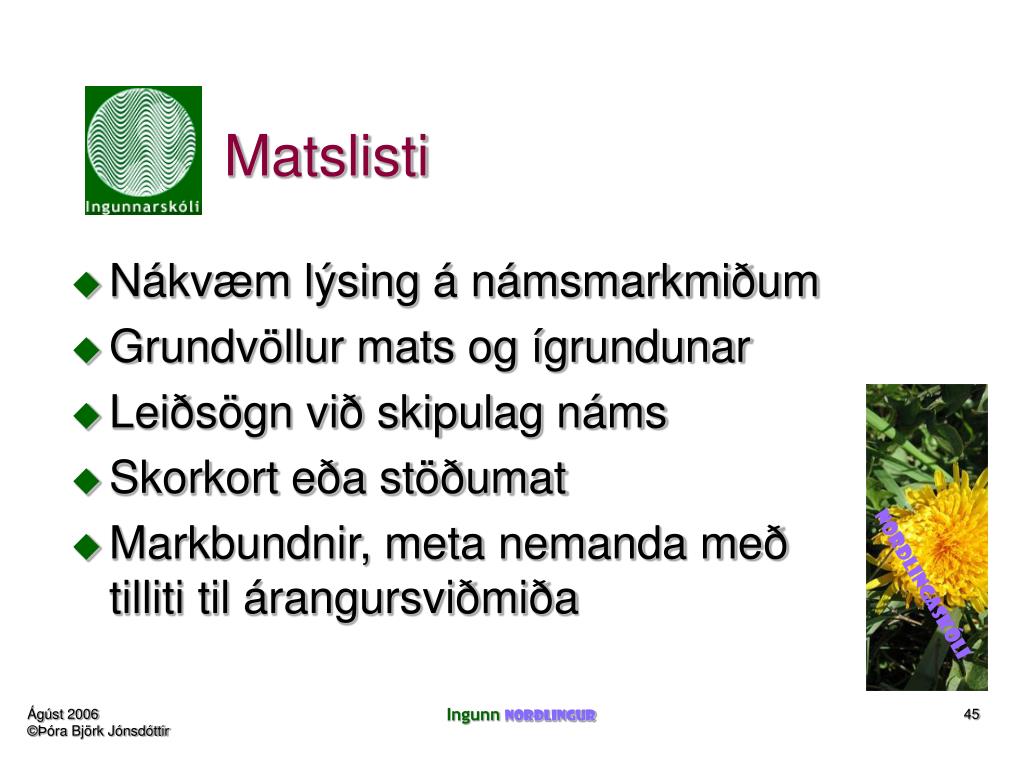 Ingunnarskóli

Matslisti

Nákvæm lýsing á námsmarkmiðum
Grundvöllur mats og ígrundunar
Leiðsögn við skipulag náms
Skorkort eða stöðumat
Markbundnir, meta nemanda með tilliti til árangursviðmiða

NORÐLINGASKÓLI

Ágúst 2006
©Þóra Björk Jónsdóttir

Ingunn NORÐLINGUR

45